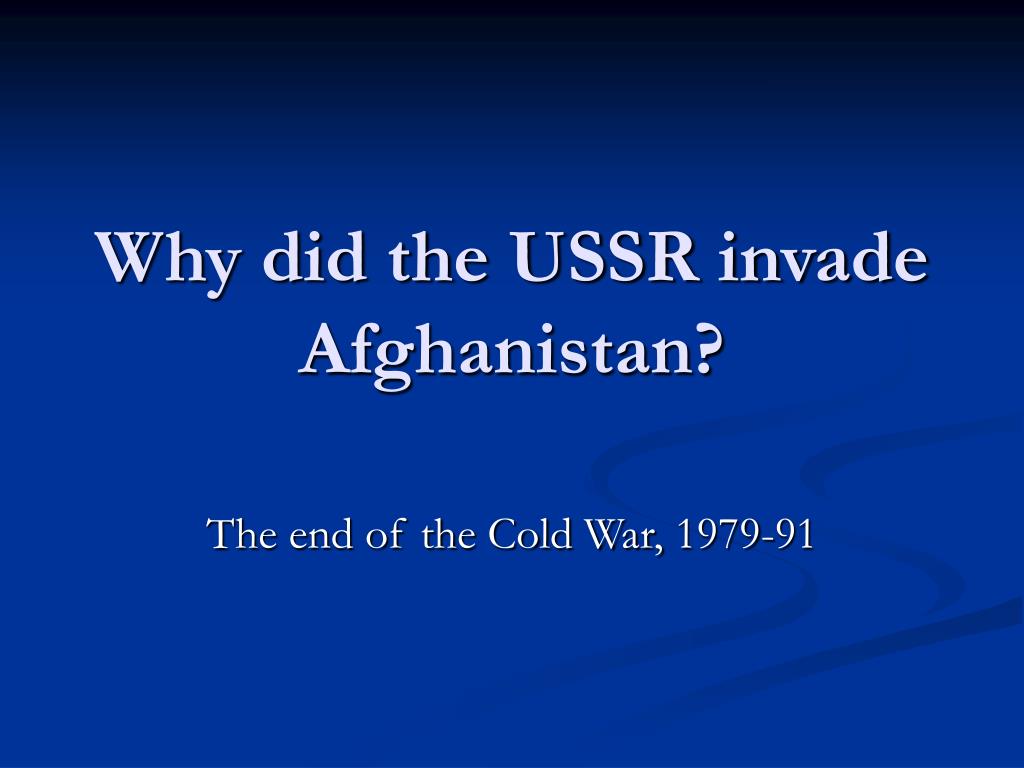 Why did the USSR invade Afghanistan?

The end of the Cold War, 1979-91